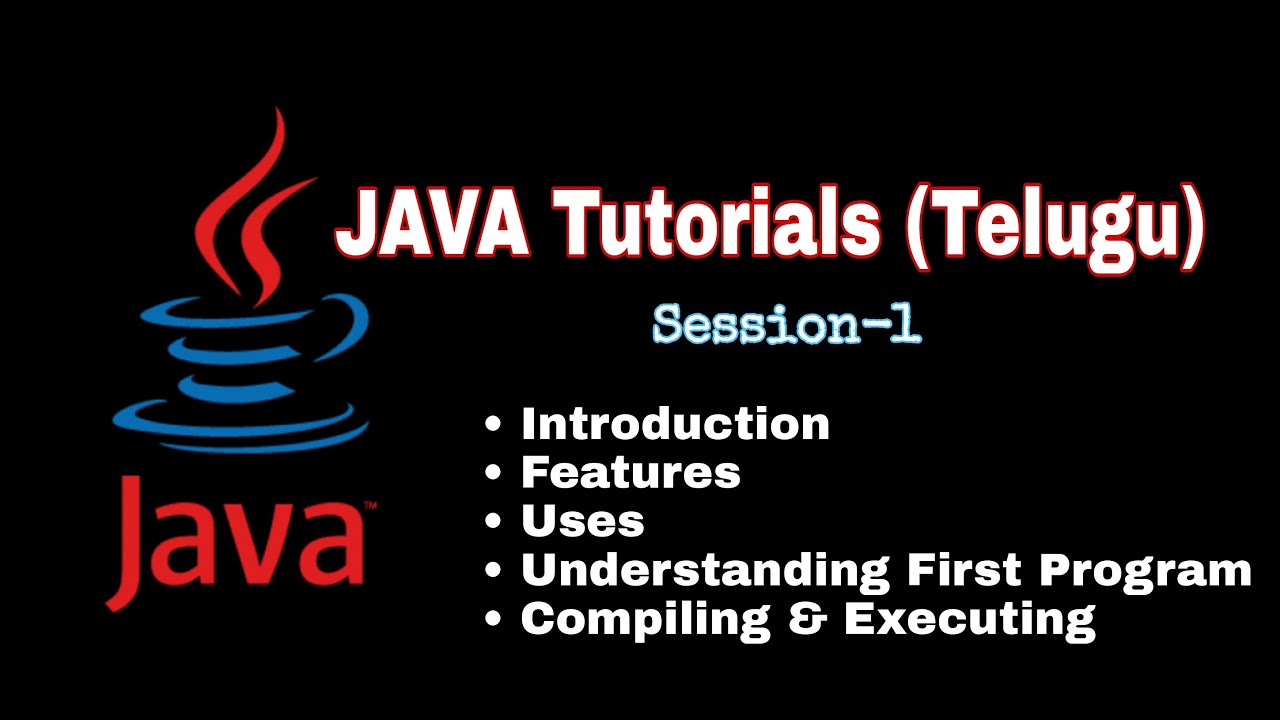 Java™

JAVA Tutorials (Telugu)

Session-1

• Introduction
• Features
• Uses
• Understanding First Program
• Compiling & Executing